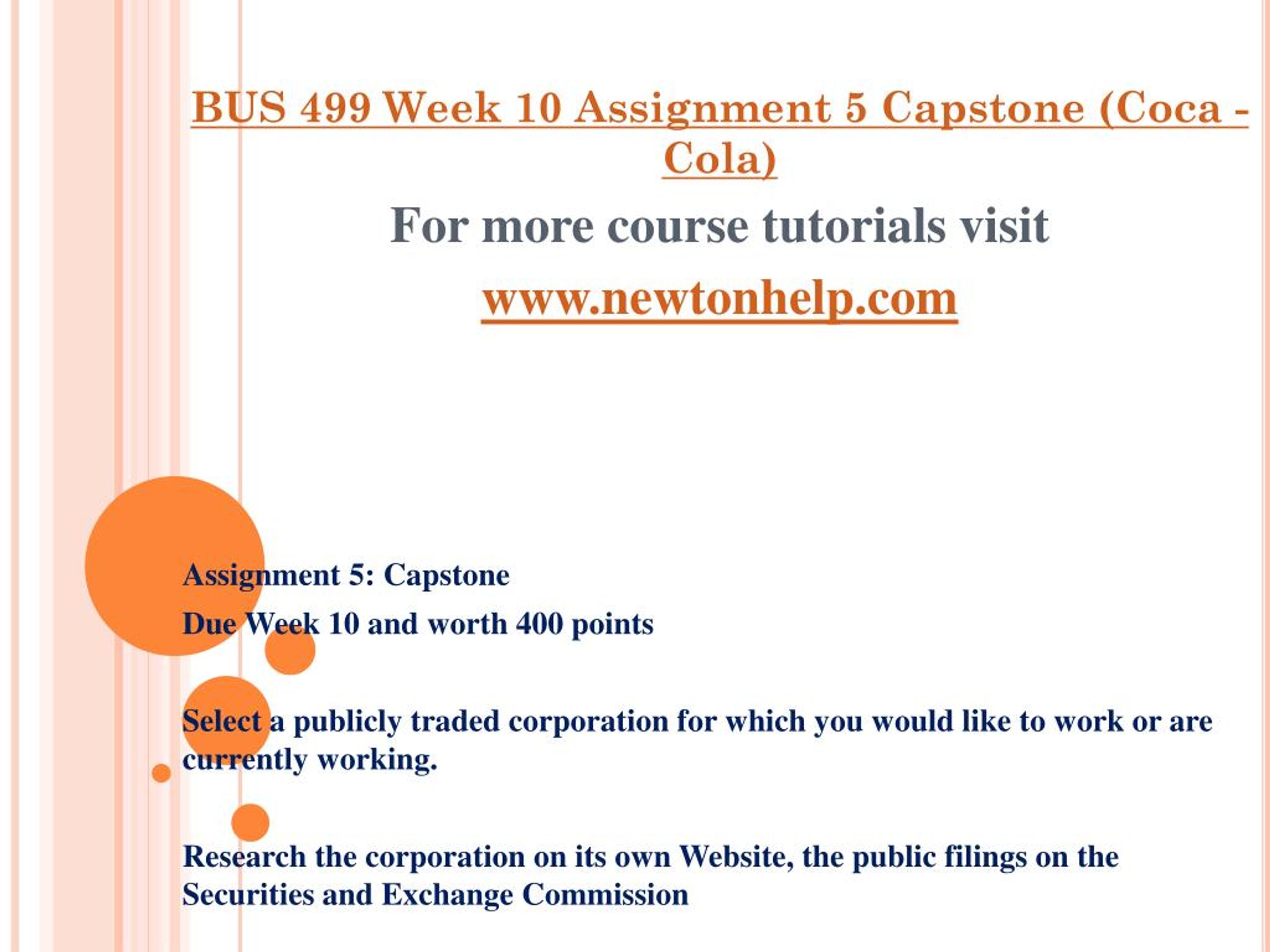 BUS 499 Week 10 Assignment 5 Capstone (Coca - Cola)

For more course tutorials visit

www.newtonhelp.com

Assignment 5: Capstone

Due Week 10 and worth 400 points

Select a publicly traded corporation for which you would like to work or are currently working.

Research the corporation on its own Website, the public filings on the Securities and Exchange Commission